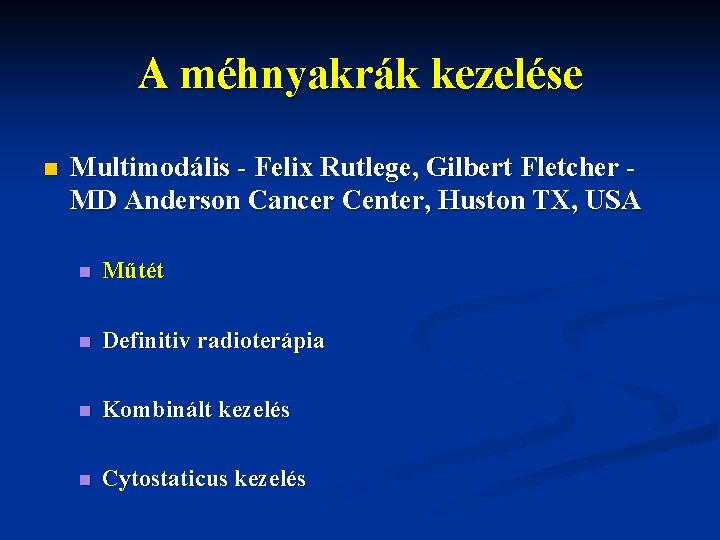 A méhnyakrák kezelése

Multimodális - Felix Rutlege, Gilbert Fletcher - MD Anderson Cancer Center, Huston TX, USA

Műtét

Definitiv radioterápia

Kombinált kezelés

Cytostaticus kezelés